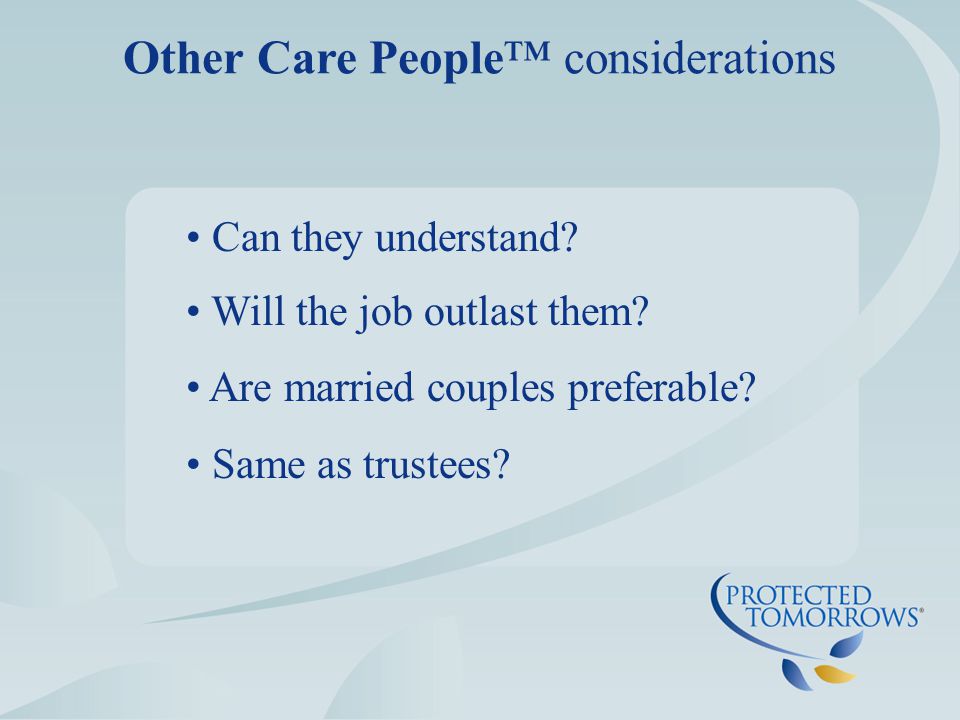 Other Care People™ considerations

• Can they understand?

• Will the job outlast them?

• Are married couples preferable?

• Same as trustees?

PROTECTED TOMORROWS®